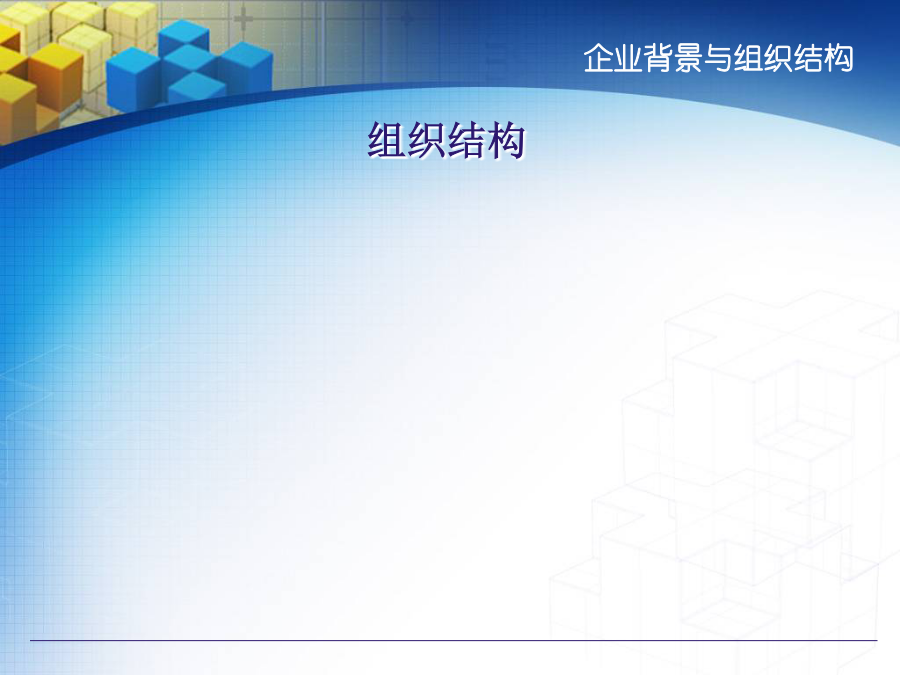 企业背景与组织结构

组织结构